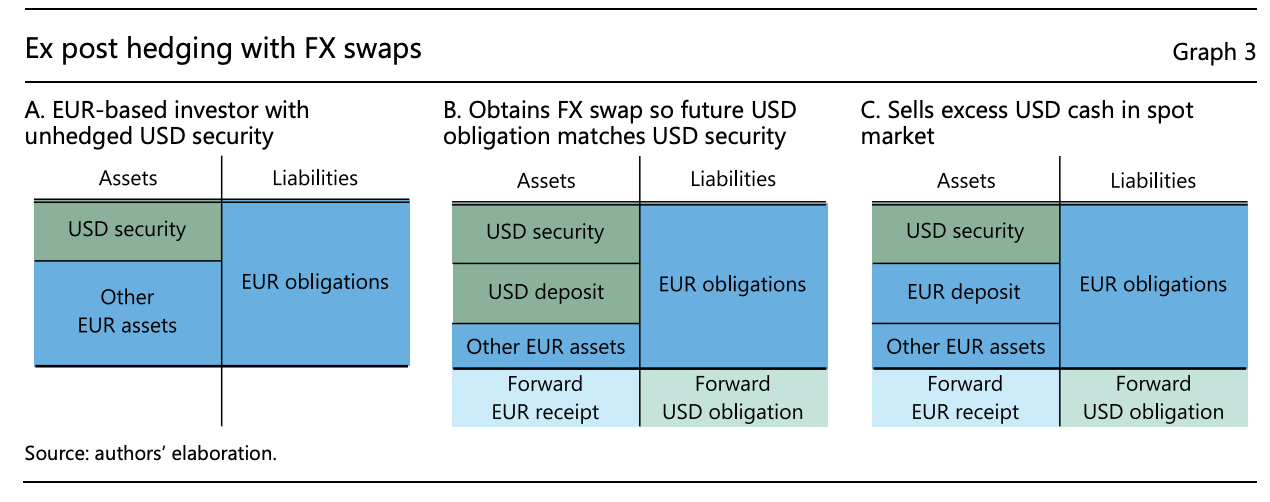 Ex post hedging with FX swaps

Graph 3

A. EUR-based investor with unhedged USD security

| Assets | Liabilities |
|---|---|
| USD security | EUR obligations |
| Other EUR assets | |

B. Obtains FX swap so future USD obligation matches USD security

| Assets | Liabilities |
|---|---|
| USD security | EUR obligations |
| USD deposit | |
| Other EUR assets | |
| Forward EUR receipt | Forward USD obligation |

C. Sells excess USD cash in spot market

| Assets | Liabilities |
|---|---|
| USD security | EUR obligations |
| EUR deposit | |
| Other EUR assets | |
| Forward EUR receipt | Forward USD obligation |

Source: authors' elaboration.